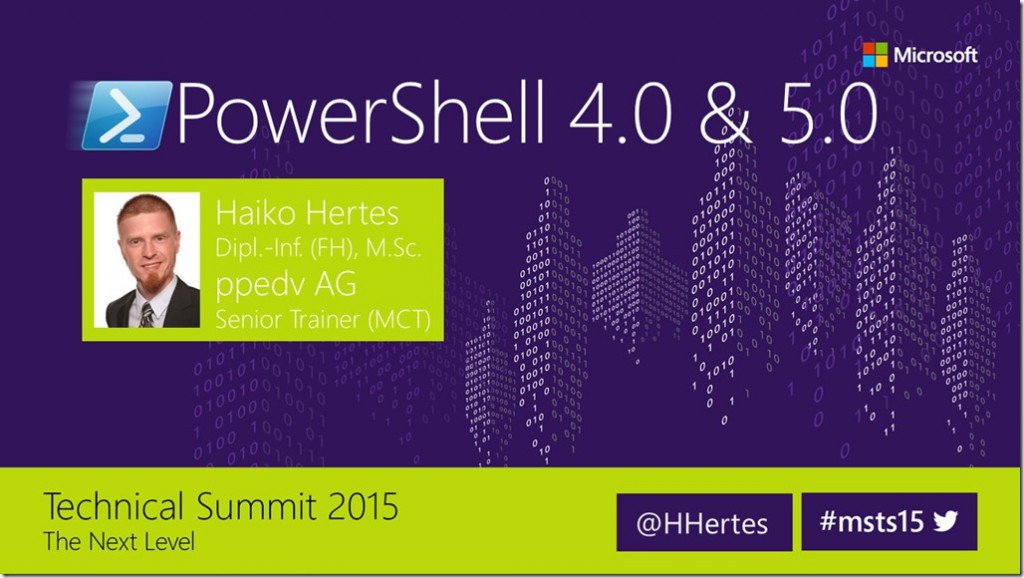 Microsoft

PowerShell 4.0 & 5.0

Haiko Hertes
Dipl.-Inf. (FH), M.Sc.
ppedv AG
Senior Trainer (MCT)

Technical Summit 2015
The Next Level

@HHertes

#msts15